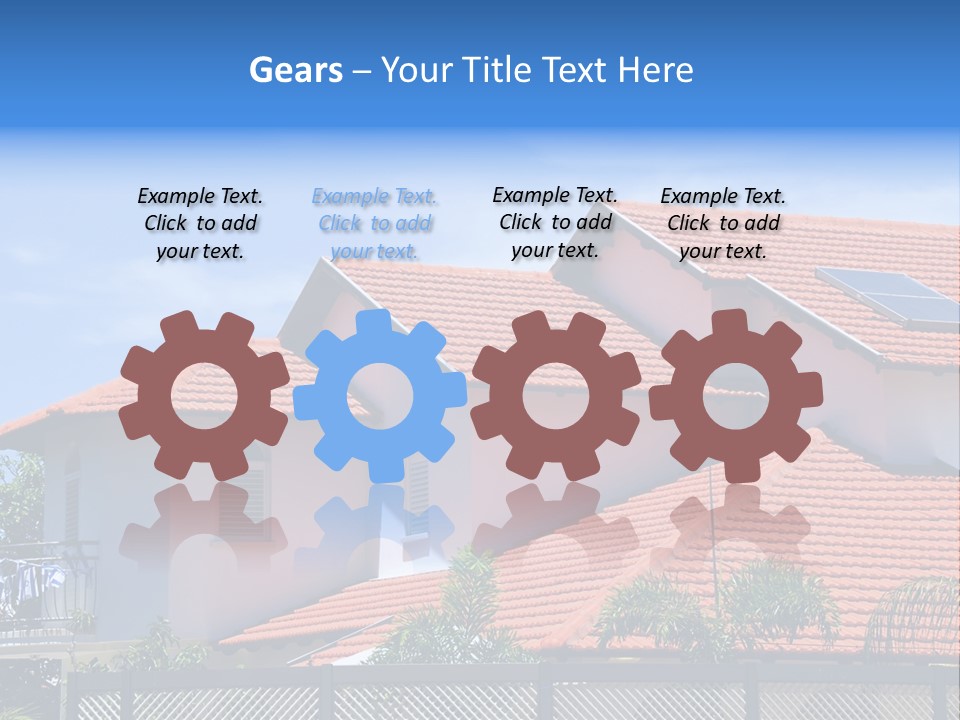 Gears – Your Title Text Here

Example Text. Click to add your text.

Example Text. Click to add your text.

Example Text. Click to add your text.

Example Text. Click to add your text.